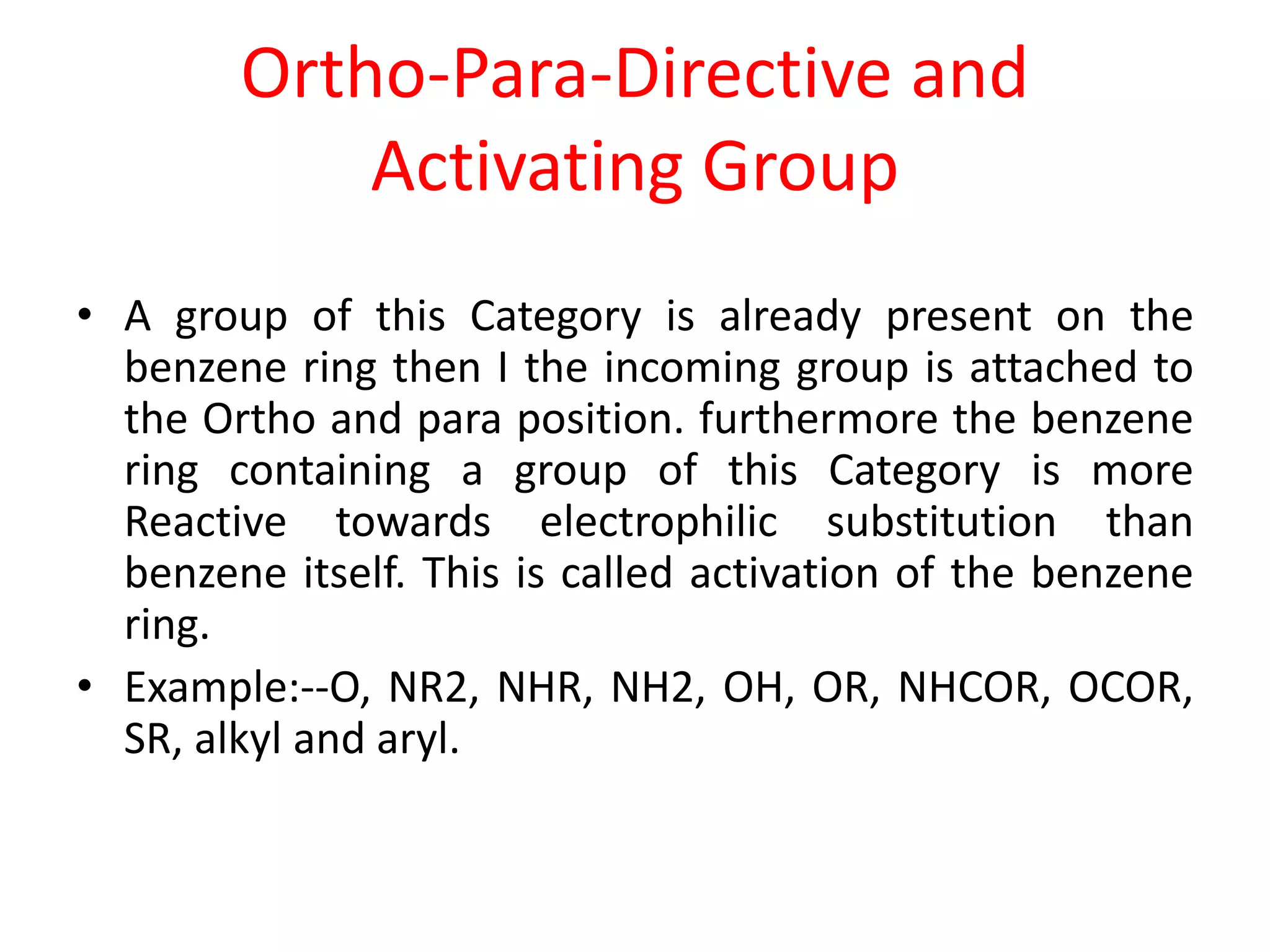 Ortho-Para-Directive and Activating Group

• A group of this Category is already present on the benzene ring then I the incoming group is attached to the Ortho and para position. furthermore the benzene ring containing a group of this Category is more Reactive towards electrophilic substitution than benzene itself. This is called activation of the benzene ring.

• Example:--O, NR2, NHR, NH2, OH, OR, NHCOR, OCOR, SR, alkyl and aryl.